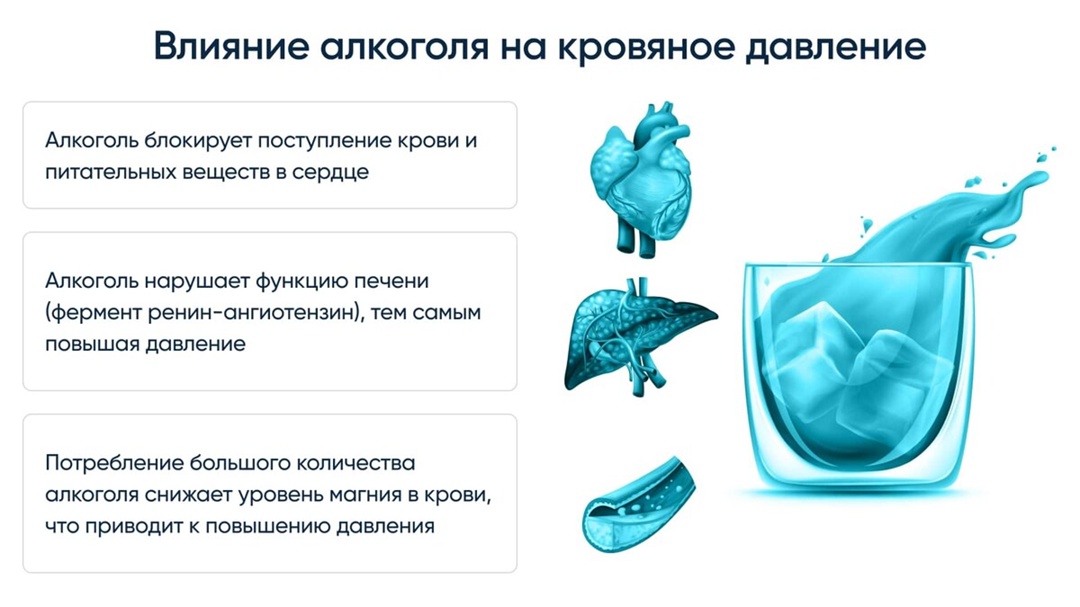 Влияние алкоголя на кровяное давление

Алкоголь блокирует поступление крови и питательных веществ в сердце

Алкоголь нарушает функцию печени (фермент ренин-ангиотензин), тем самым повышая давление

Потребление большого количества алкоголя снижает уровень магния в крови, что приводит к повышению давления